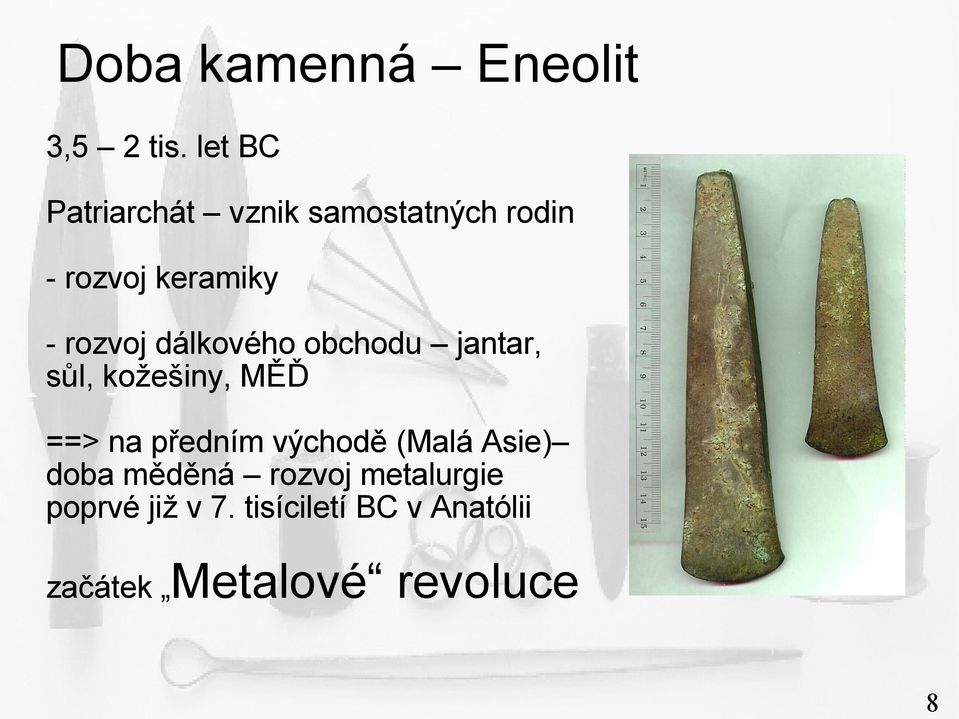 Doba kamenná – Eneolit

3,5 – 2 tis. let BC

Patriarchát – vznik samostatných rodin

- rozvoj keramiky

- rozvoj dálkového obchodu – jantar, sůl, kožešiny, MĚĎ

==> na předním východě (Malá Asie)– doba měděná – rozvoj metalurgie poprvé již v 7. tisíciletí BC v Anatólii

začátek „Metalové“ revoluce

1 2 3 4 5 6 7 8 9 10 11 12 13 14 15

8